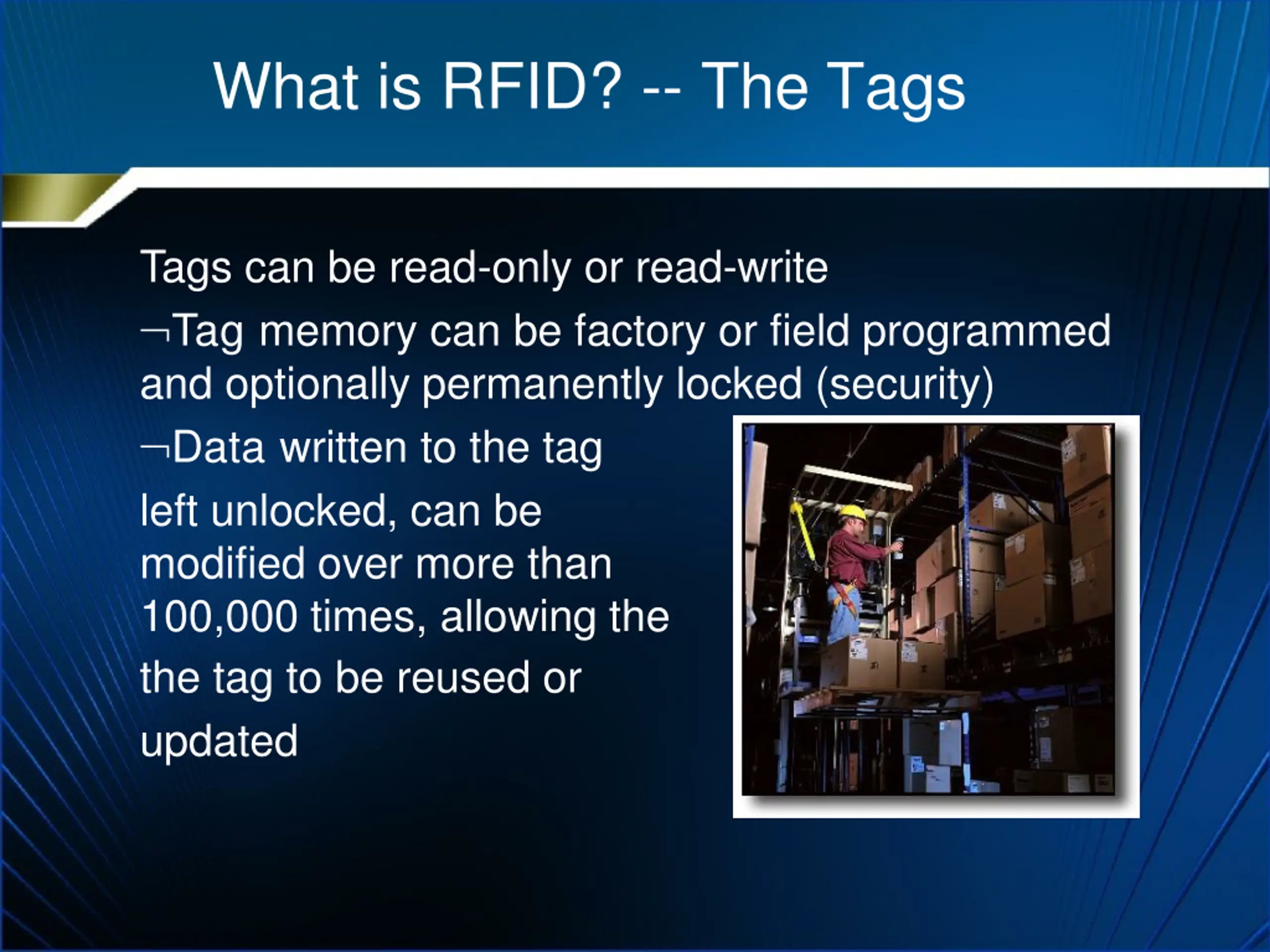 What is RFID? -- The Tags

Tags can be read-only or read-write

¬Tag memory can be factory or field programmed and optionally permanently locked (security)

¬Data written to the tag left unlocked, can be modified over more than 100,000 times, allowing the the tag to be reused or updated